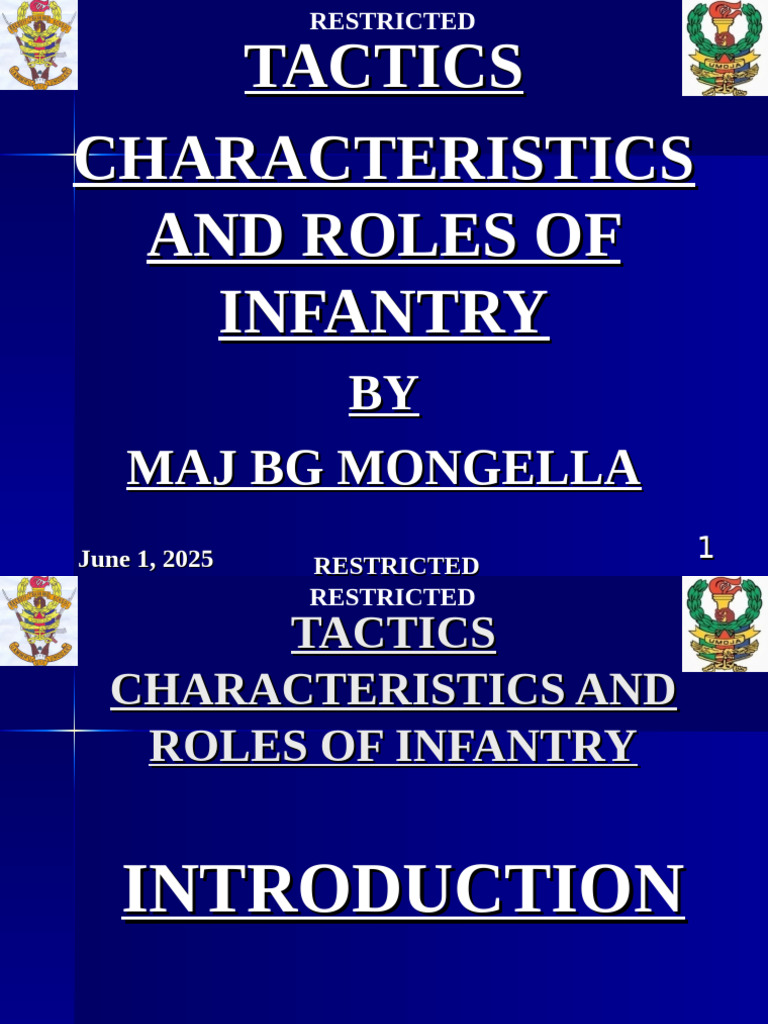 RESTRICTED

TACTICS

CHARACTERISTICS AND ROLES OF INFANTRY

BY

MAJ BG MONGELLA

June 1, 2025

RESTRICTED

1

RESTRICTED

TACTICS

CHARACTERISTICS AND ROLES OF INFANTRY

INTRODUCTION